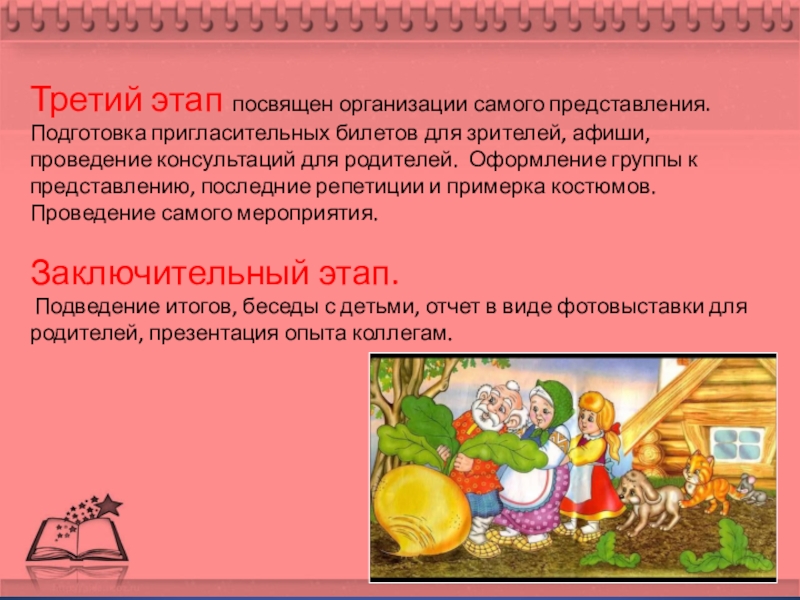 Третий этап посвящен организации самого представления. Подготовка пригласительных билетов для зрителей, афиши, проведение консультаций для родителей. Оформление группы к представлению, последние репетиции и примерка костюмов. Проведение самого мероприятия.

Заключительный этап.

Подведение итогов, беседы с детьми, отчет в виде фотовыставки для родителей, презентация опыта коллегам.